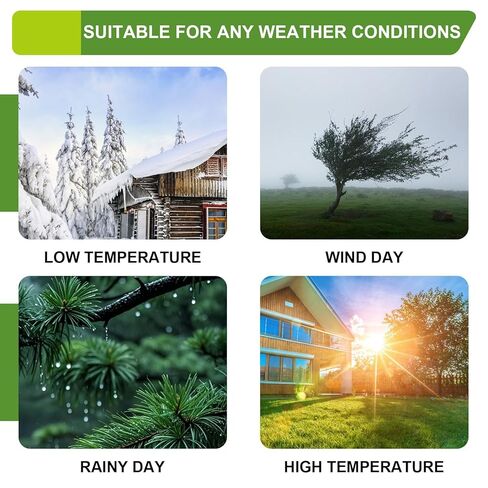 SUITABLE FOR ANY WEATHER CONDITIONS

LOW TEMPERATURE

WIND DAY

RAINY DAY

HIGH TEMPERATURE